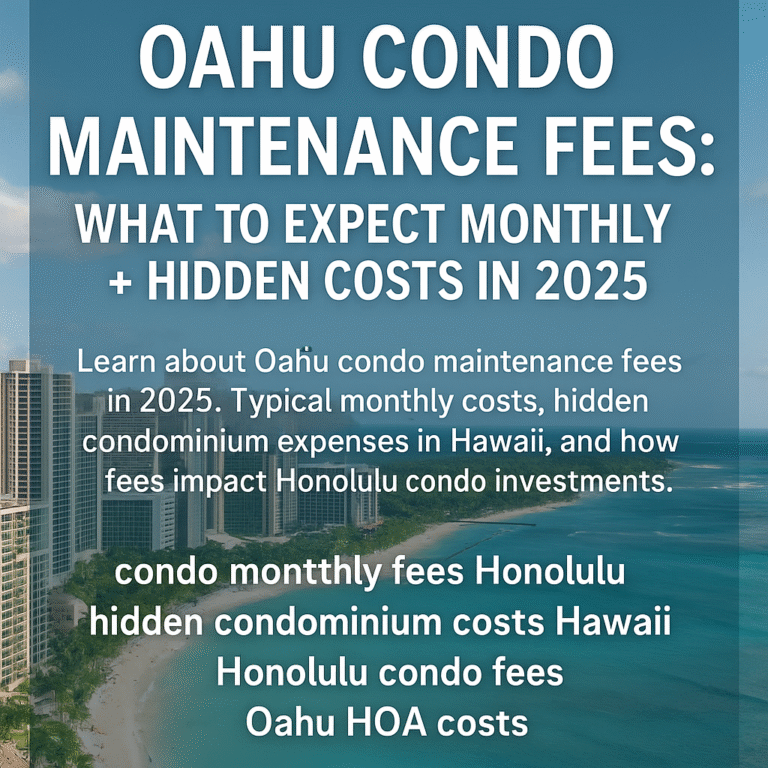 OAHU CONDO MAINTENANCE FEES: WHAT TO EXPECT MONTHLY + HIDDEN COSTS IN 2025

Learn about Oahu condo maintenance fees in 2025. Typical monthly costs, hidden condominium expenses in Hawaii, and how fees impact Honolulu condo investments.

condo montthly fees Honolulu
hidden condominium costs Hawaii
Honolulu condo fees
Oahu HOA costs